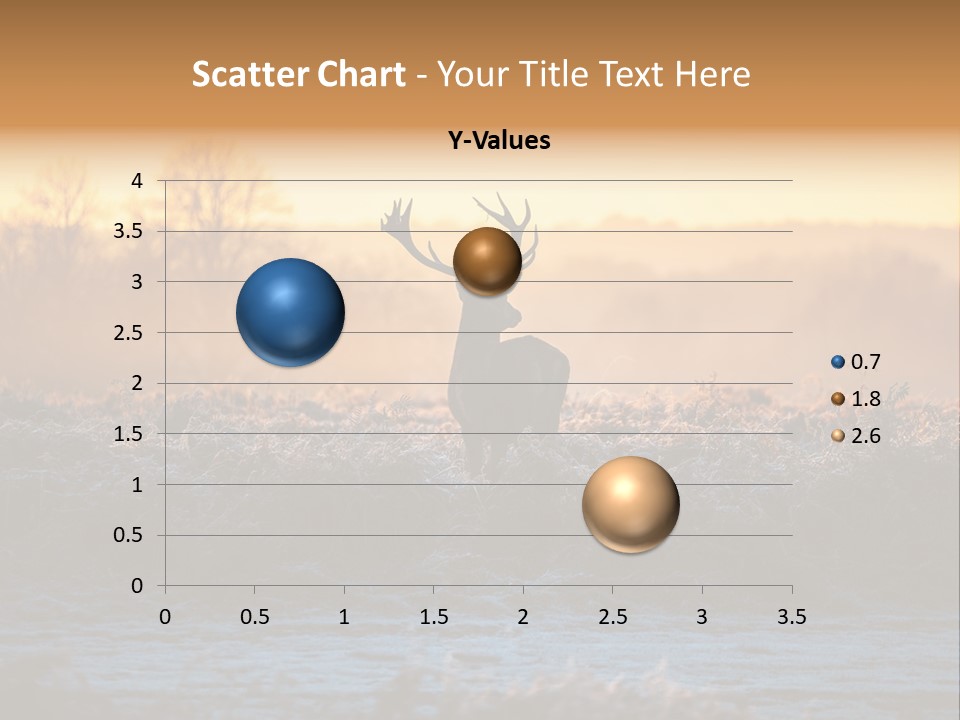 Scatter Chart - Your Title Text Here

Y-Values

4
3.5
3
2.5
2
1.5
1
0.5
0

0 0.5 1 1.5 2 2.5 3 3.5

0.7
1.8
2.6